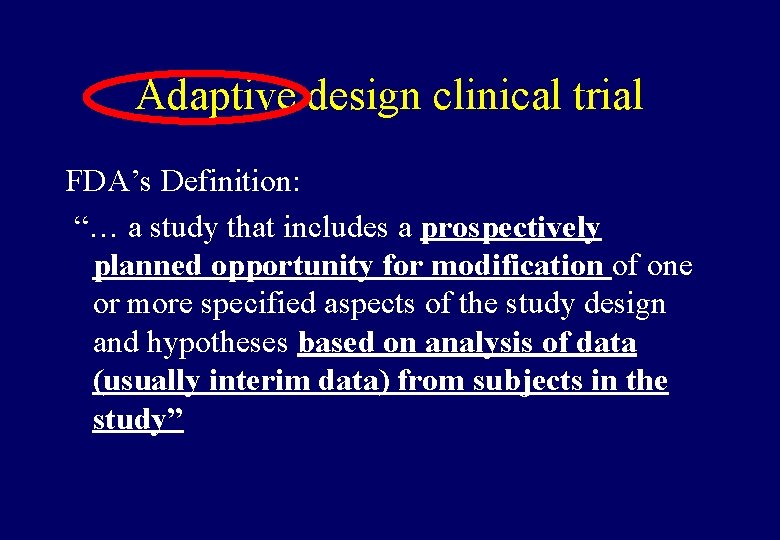 Adaptive design clinical trial

FDA’s Definition:

“… a study that includes a prospectively planned opportunity for modification of one or more specified aspects of the study design and hypotheses based on analysis of data (usually interim data) from subjects in the study”